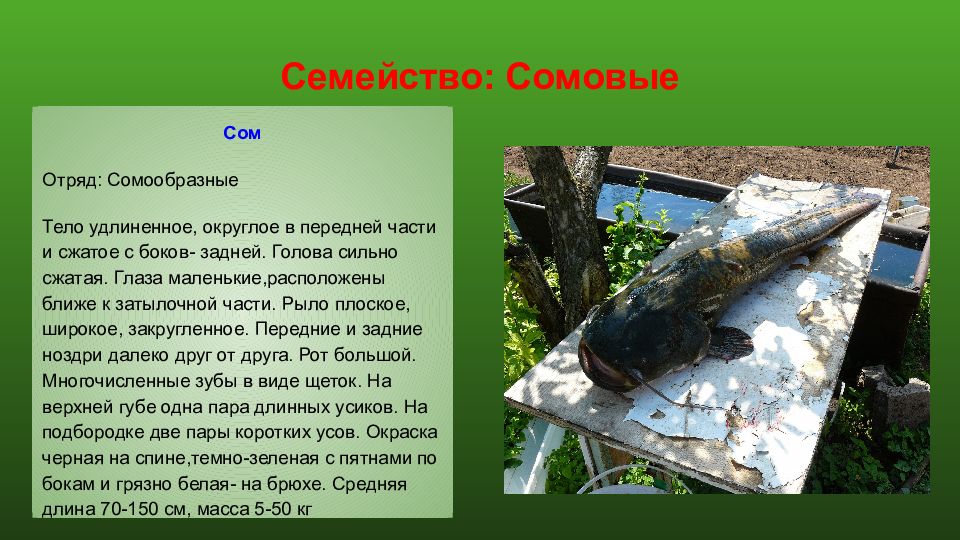 Семейство: Сомовые

Сом

Отряд: Сомообразные

Тело удлиненное, округлое в передней части и сжатое с боков- задней. Голова сильно сжатая. Глаза маленькие,расположены ближе к затылочной части. Рыло плоское, широкое, закругленное. Передние и задние ноздри далеко друг от друга. Рот большой. Многочисленные зубы в виде щеток. На верхней губе одна пара длинных усиков. На подбородке две пары коротких усов. Окраска черная на спине,темно-зеленая с пятнами по бокам и грязно белая- на брюхе. Средняя длина 70-150 см, масса 5-50 кг